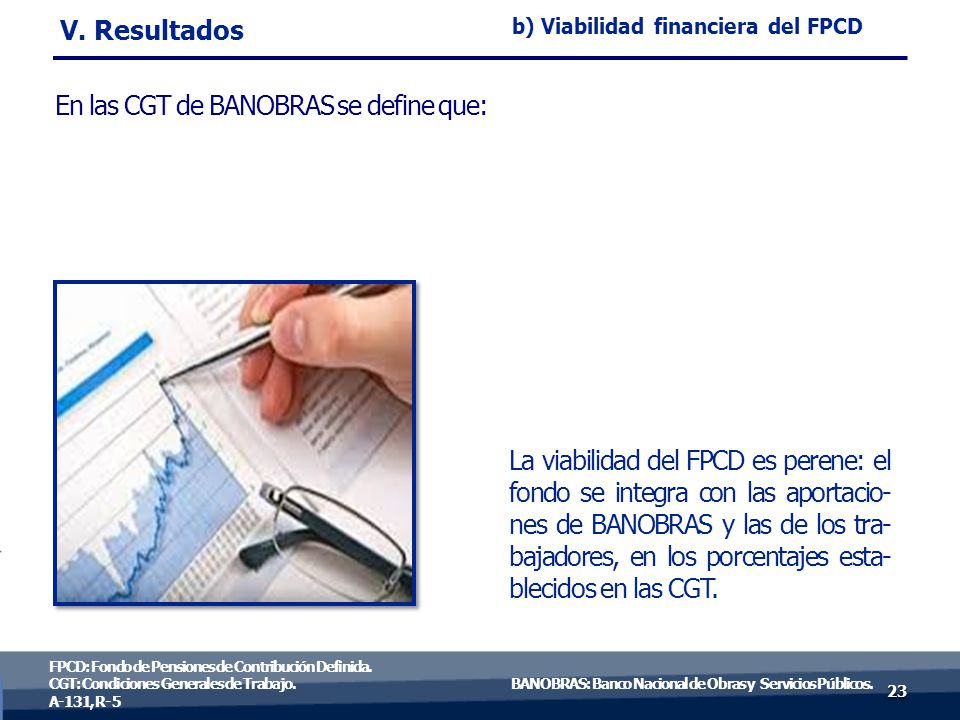 V. Resultados

b) Viabilidad financiera del FPCD

En las CGT de BANOBRAS se define que:

La viabilidad del FPCD es perene: el fondo se integra con las aportaciones de BANOBRAS y las de los trabajadores, en los porcentajes establecidos en las CGT.

FPCD: Fondo de Pensiones de Contribución Definida.
CGT: Condiciones Generales de Trabajo.
A-131, R-5

BANOBRAS: Banco Nacional de Obras y Servicios Públicos.

23